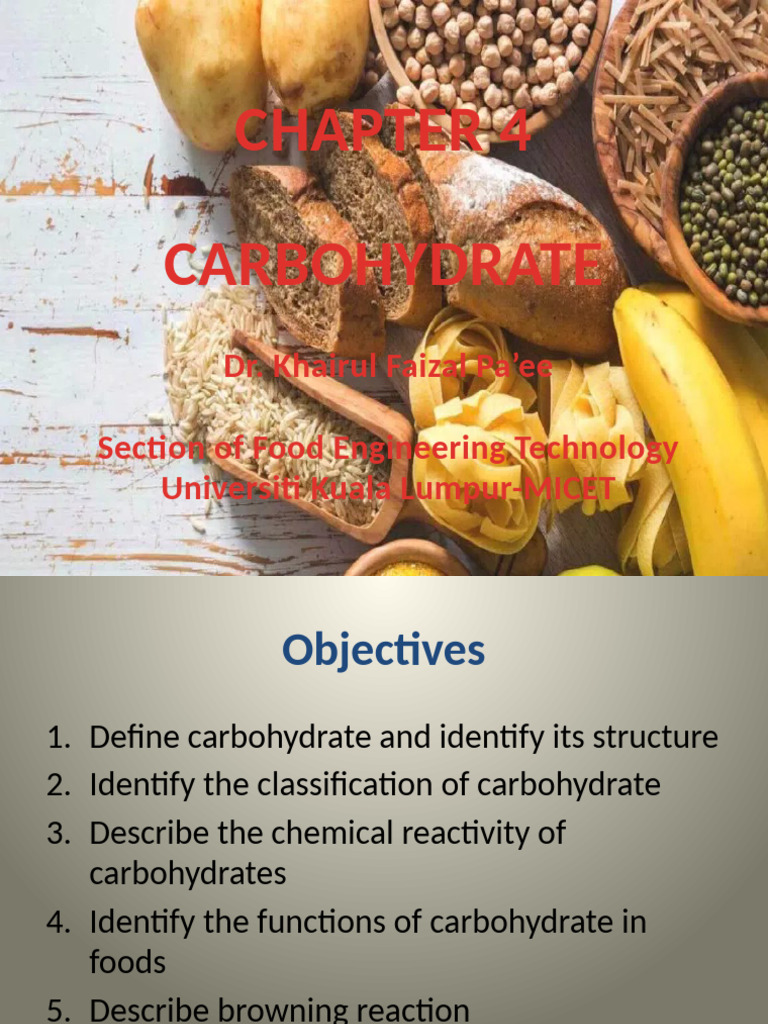 CHAPTER 4

CARBOHYDRATE

Dr. Khairul Faizal Pa'ee

Section of Food Engineering Technology
Universiti Kuala Lumpur-MICET

Objectives

1. Define carbohydrate and identify its structure
2. Identify the classification of carbohydrate
3. Describe the chemical reactivity of carbohydrates
4. Identify the functions of carbohydrate in foods
5. Describe browning reaction